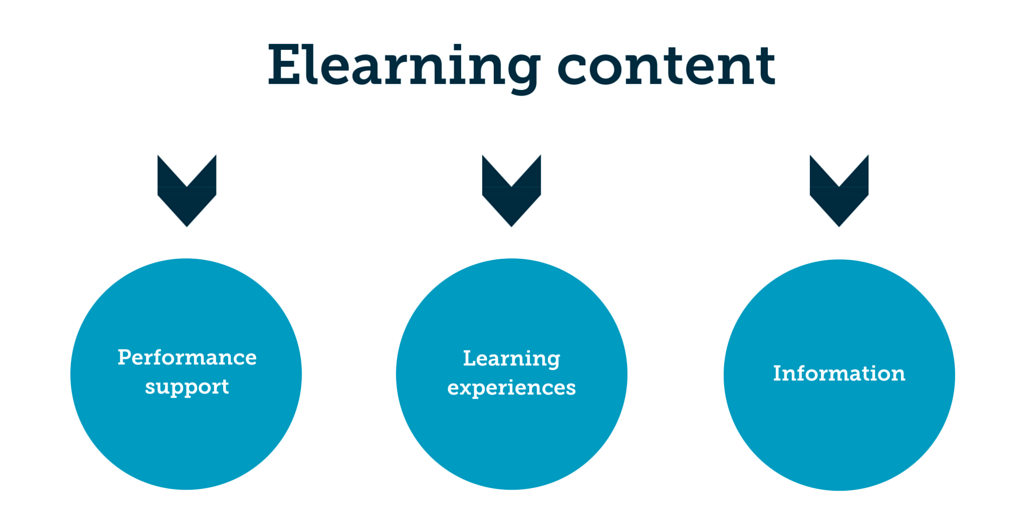 Elearning content

Performance support

Learning experiences

Information